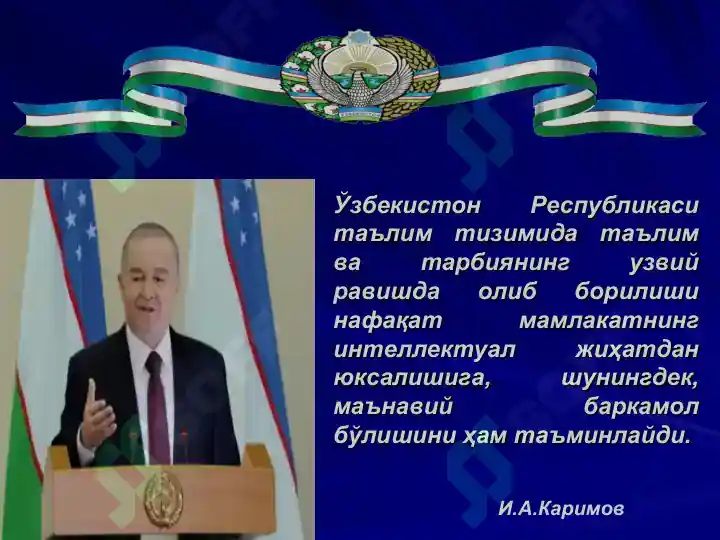 Ўзбекистон Республикаси таълим тизимида таълим ва тарбиянинг узвий равишда олиб борилиши нафақат мамлакатнинг интеллектуал жиҳатдан юксалишига, шунингдек, маънавий баркамол бўлишини ҳам таъминлайди.

И.А.Каримов